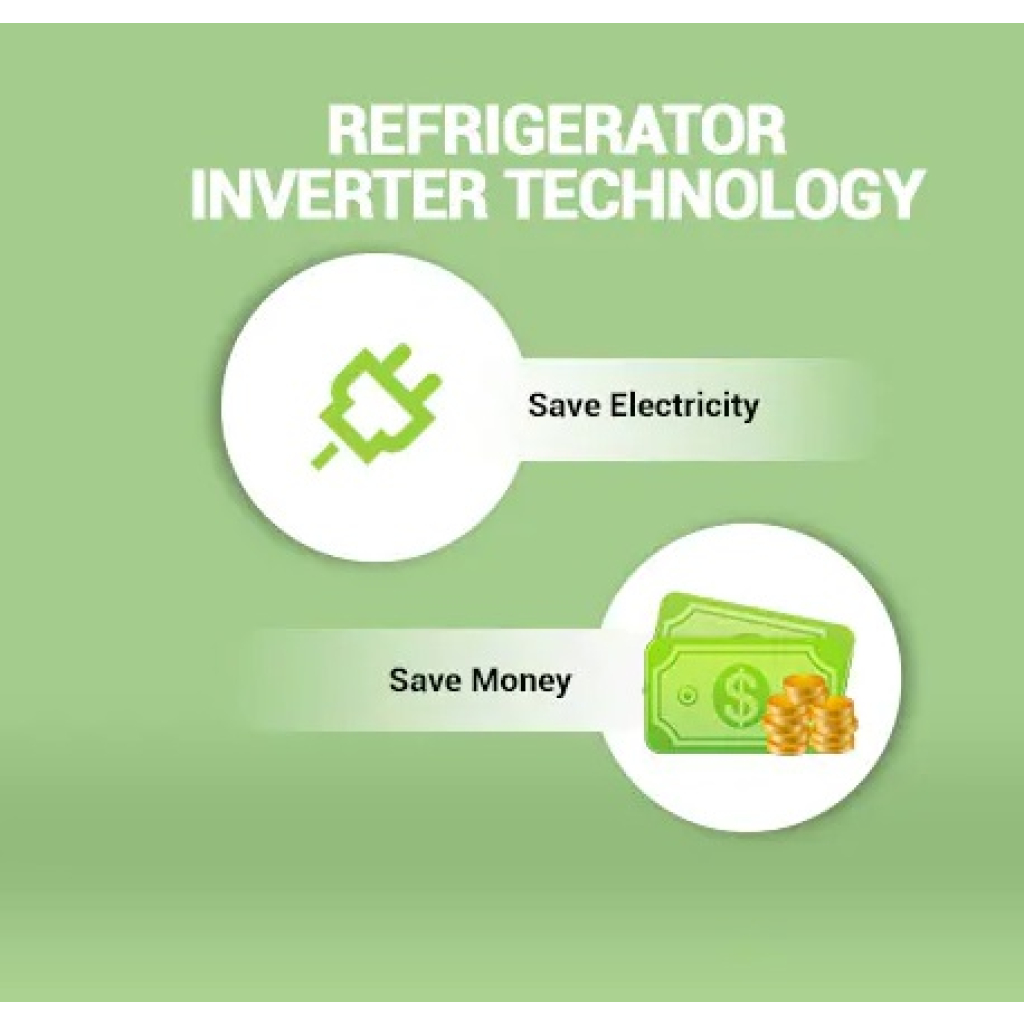 REFRIGERATOR INVERTER TECHNOLOGY

Save Electricity

Save Money

$